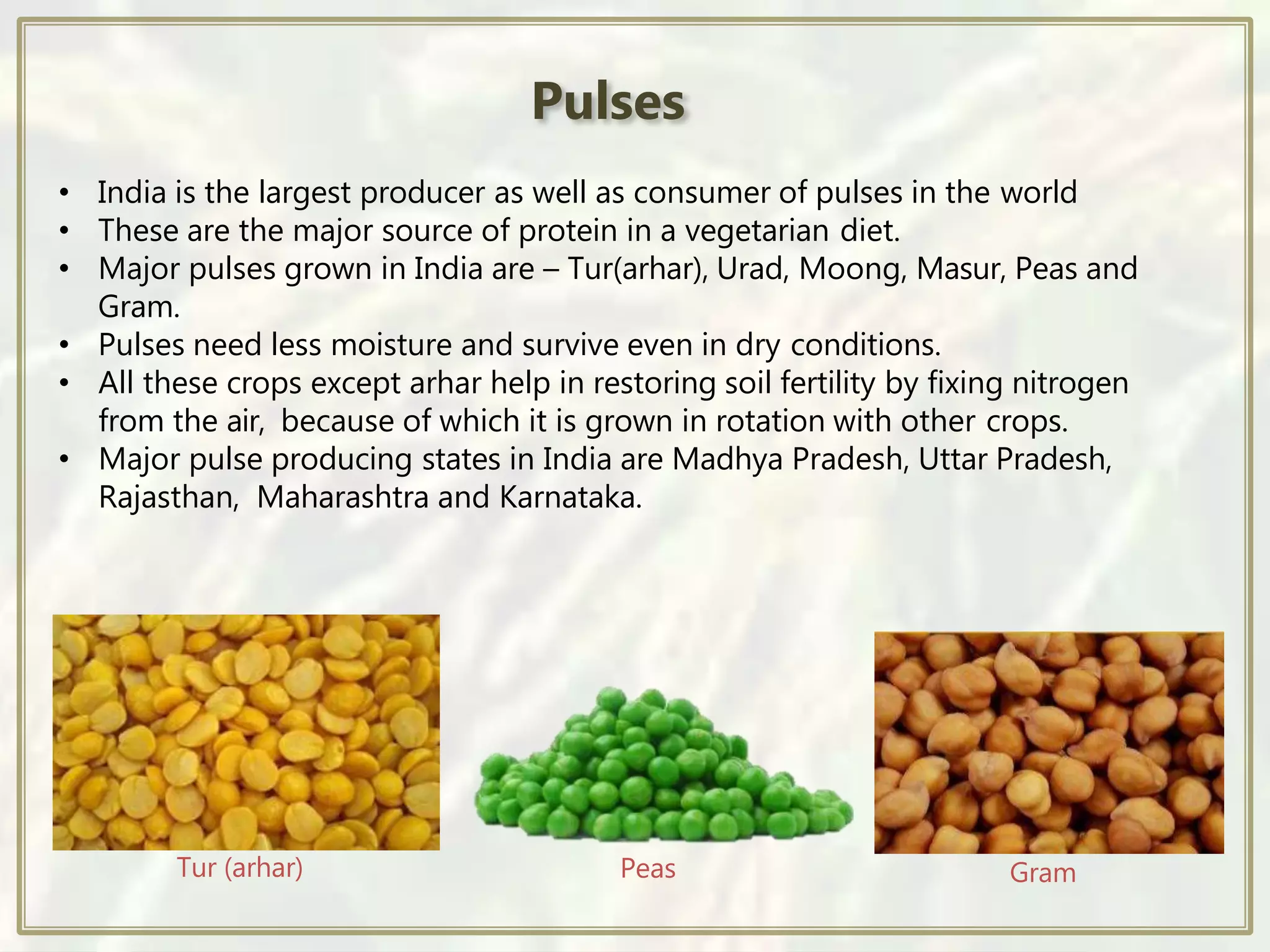 Pulses

• India is the largest producer as well as consumer of pulses in the world
• These are the major source of protein in a vegetarian diet.
• Major pulses grown in India are – Tur(arhar), Urad, Moong, Masur, Peas and Gram.
• Pulses need less moisture and survive even in dry conditions.
• All these crops except arhar help in restoring soil fertility by fixing nitrogen from the air, because of which it is grown in rotation with other crops.
• Major pulse producing states in India are Madhya Pradesh, Uttar Pradesh, Rajasthan, Maharashtra and Karnataka.

Tur (arhar)

Peas

Gram